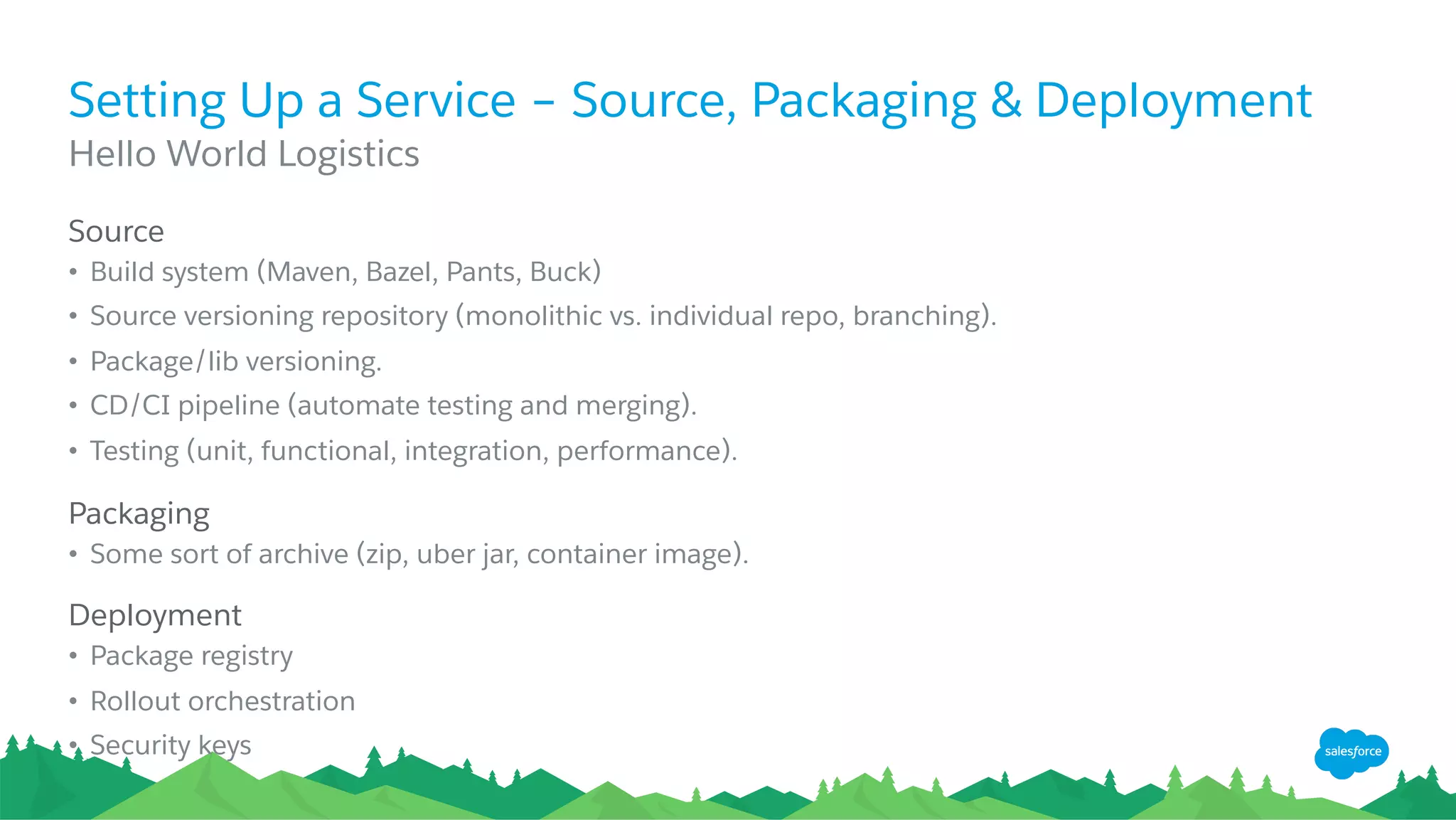 Setting Up a Service – Source, Packaging & Deployment
Hello World Logistics

Source
• Build system (Maven, Bazel, Pants, Buck)
• Source versioning repository (monolithic vs. individual repo, branching).
• Package/lib versioning.
• CD/CI pipeline (automate testing and merging).
• Testing (unit, functional, integration, performance).

Packaging
• Some sort of archive (zip, uber jar, container image).

Deployment
• Package registry
• Rollout orchestration
• Security keys

salesforce